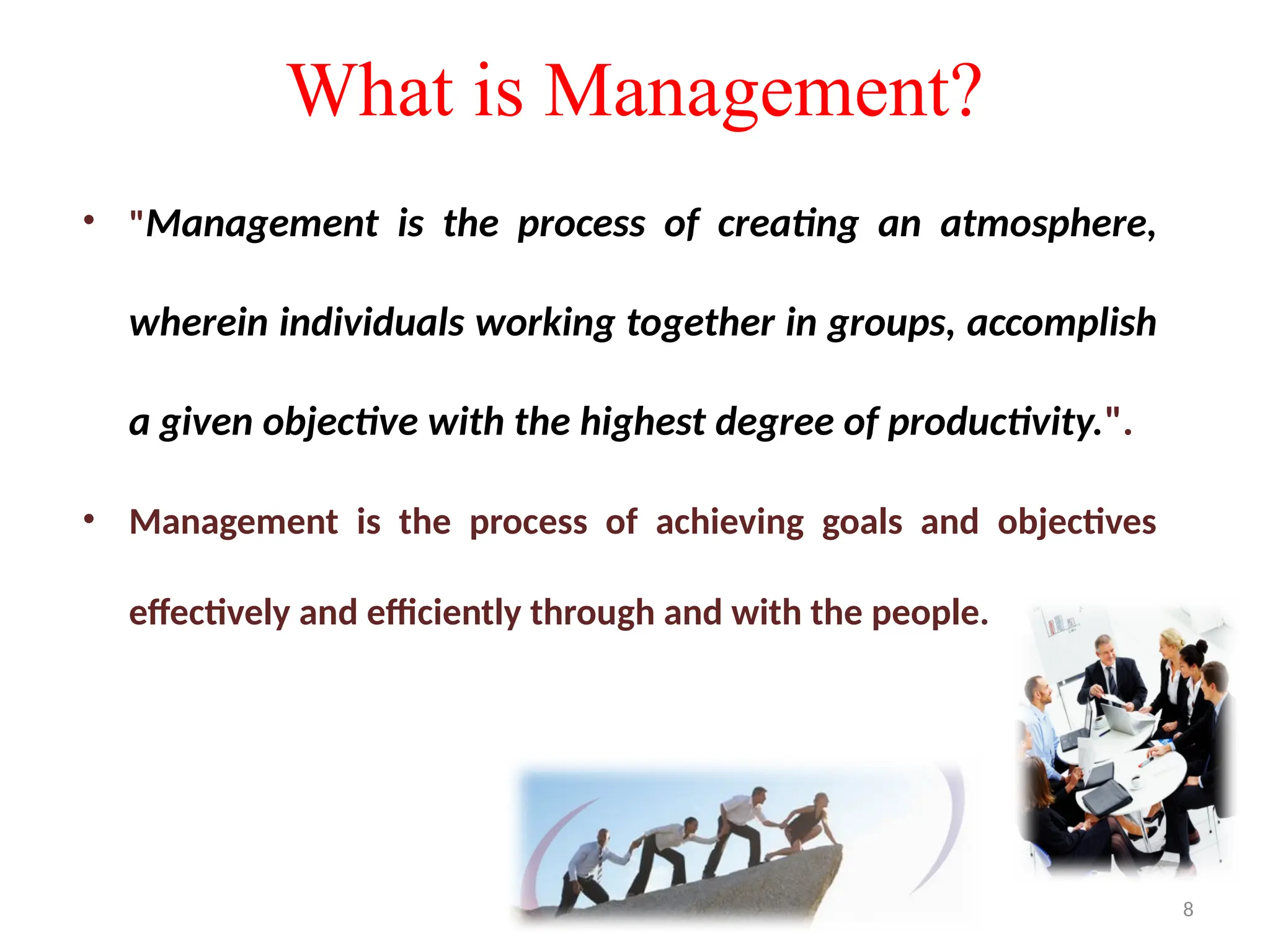 What is Management?

• "Management is the process of creating an atmosphere, wherein individuals working together in groups, accomplish a given objective with the highest degree of productivity.".

• Management is the process of achieving goals and objectives effectively and efficiently through and with the people.

8